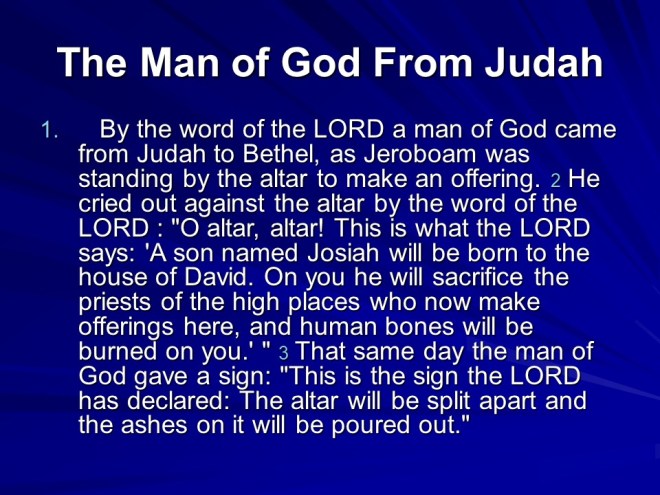 The Man of God From Judah

1. By the word of the LORD a man of God came from Judah to Bethel, as Jeroboam was standing by the altar to make an offering. 2 He cried out against the altar by the word of the LORD : "O altar, altar! This is what the LORD says: 'A son named Josiah will be born to the house of David. On you he will sacrifice the priests of the high places who now make offerings here, and human bones will be burned on you.' " 3 That same day the man of God gave a sign: "This is the sign the LORD has declared: The altar will be split apart and the ashes on it will be poured out."